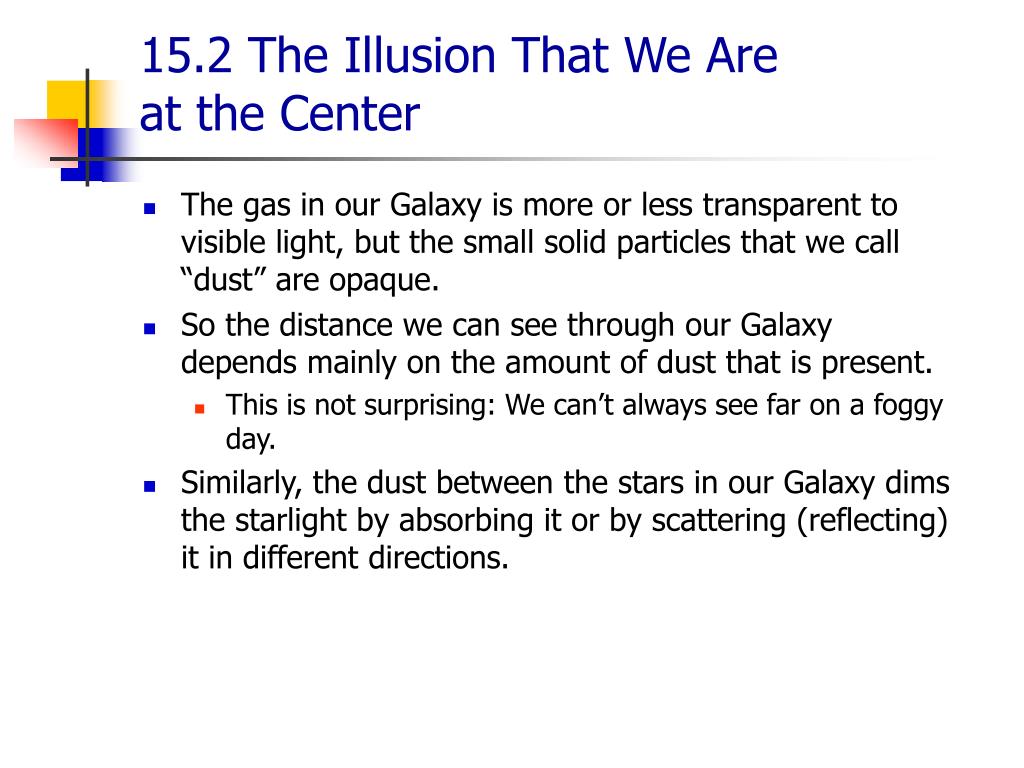 15.2 The Illusion That We Are at the Center

- The gas in our Galaxy is more or less transparent to visible light, but the small solid particles that we call “dust” are opaque.
- So the distance we can see through our Galaxy depends mainly on the amount of dust that is present.
  - This is not surprising: We can’t always see far on a foggy day.
- Similarly, the dust between the stars in our Galaxy dims the starlight by absorbing it or by scattering (reflecting) it in different directions.